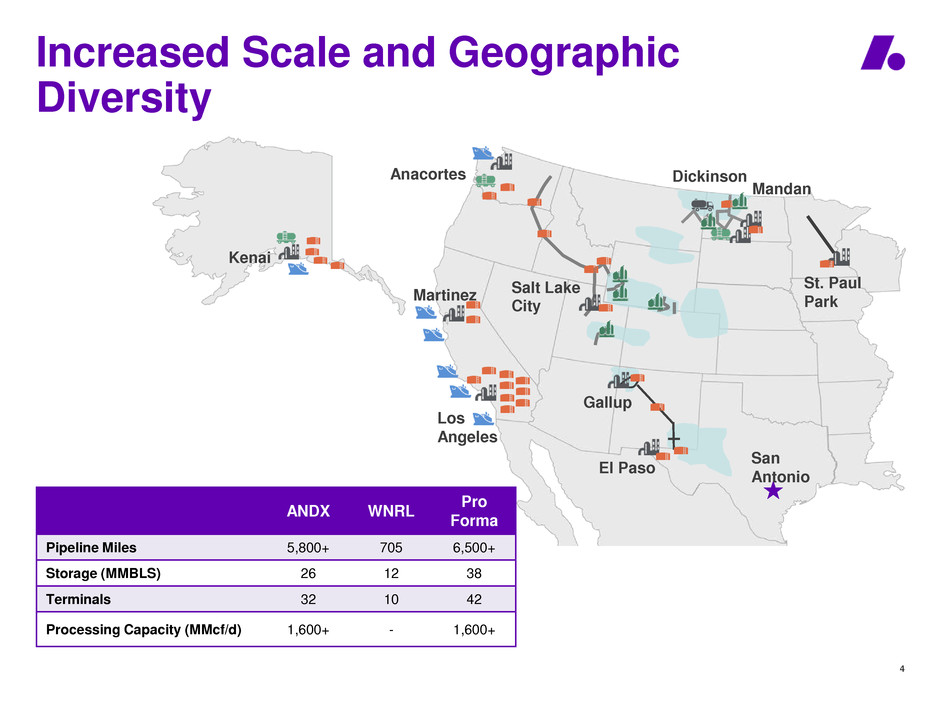 Increased Scale and Geographic Diversity

Anacortes

Dickinson

Mandan

Kenai

Martinez

Salt Lake City

St. Paul Park

Gallup

Los Angeles

El Paso

San Antonio

|  | ANDX | WNRL | Pro Forma |
|---|---|---|---|
| Pipeline Miles | 5,800+ | 705 | 6,500+ |
| Storage (MMBLS) | 26 | 12 | 38 |
| Terminals | 32 | 10 | 42 |
| Processing Capacity (MMcf/d) | 1,600+ | - | 1,600+ |

4